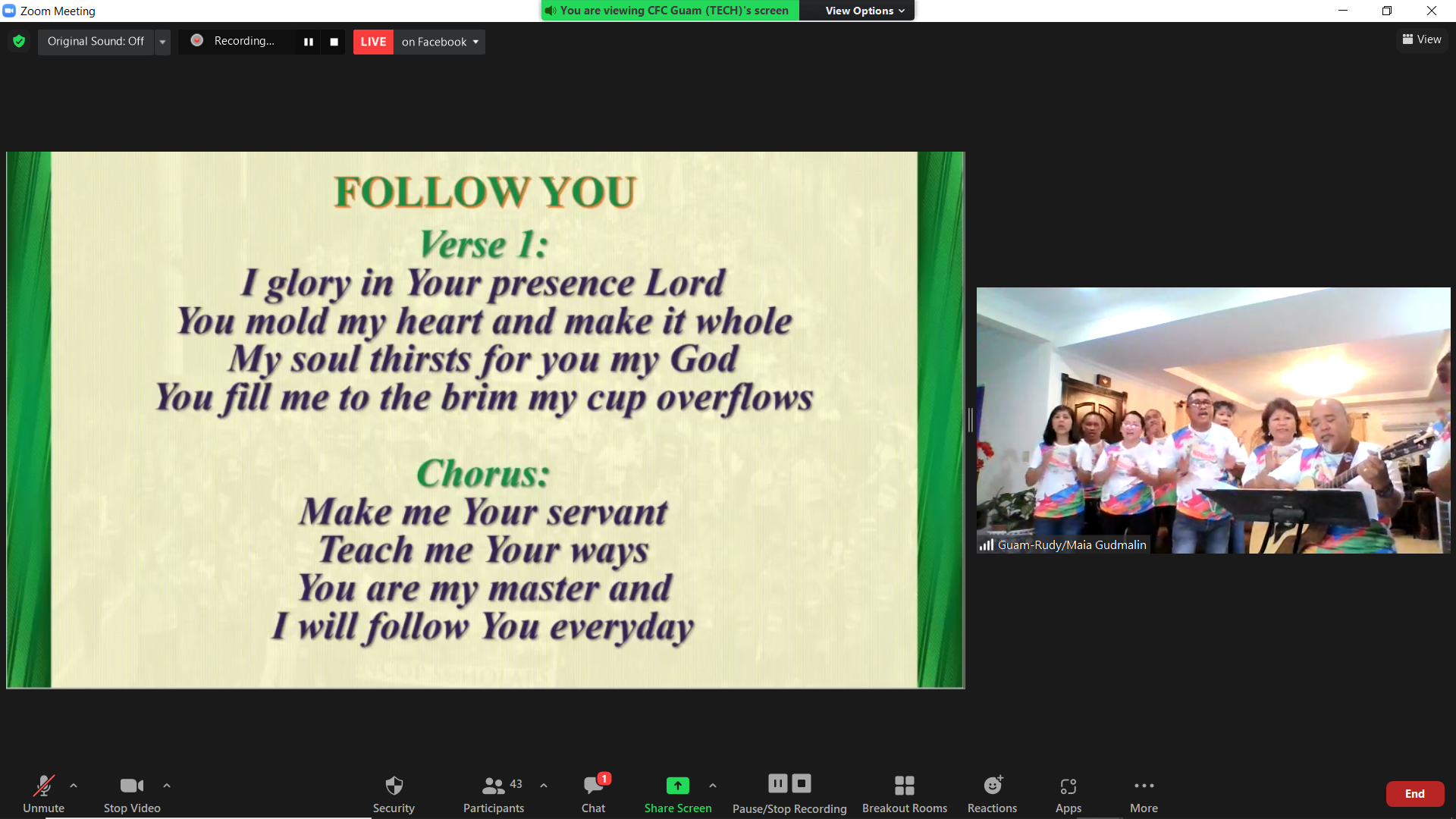 Zoom Meeting

You are viewing CFC Guam (TECH)'s screen

View Options

Original Sound: Off

Recording...

LIVE

on Facebook

View

FOLLOW YOU

Verse 1:
I glory in Your presence Lord
You mold my heart and make it whole
My soul thirsts for you my God
You fill me to the brim my cup overflows

Chorus:
Make me Your servant
Teach me Your ways
You are my master and
I will follow You everyday

Guam-Rudy/Maia Gudmalin

Unmute

Stop Video

Security

43

Participants

1

Chat

Share Screen

Pause/Stop Recording

Breakout Rooms

Reactions

Apps

More

End